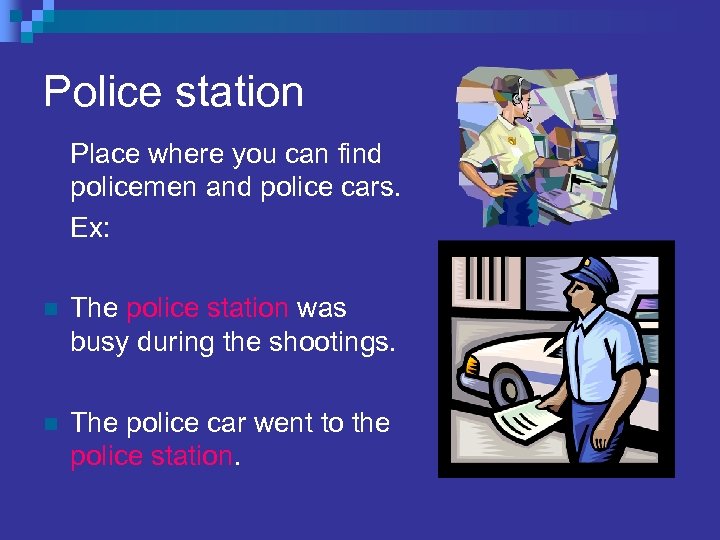 Police station

Place where you can find policemen and police cars.

Ex:

The police station was busy during the shootings.

The police car went to the police station.